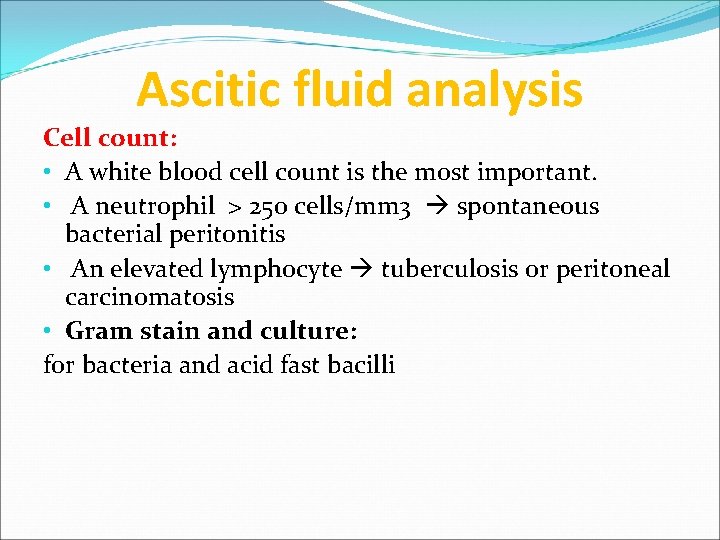 Ascitic fluid analysis

Cell count:

• A white blood cell count is the most important.

• A neutrophil > 250 cells/mm3 → spontaneous bacterial peritonitis

• An elevated lymphocyte → tuberculosis or peritoneal carcinomatosis

• Gram stain and culture:

for bacteria and acid fast bacilli